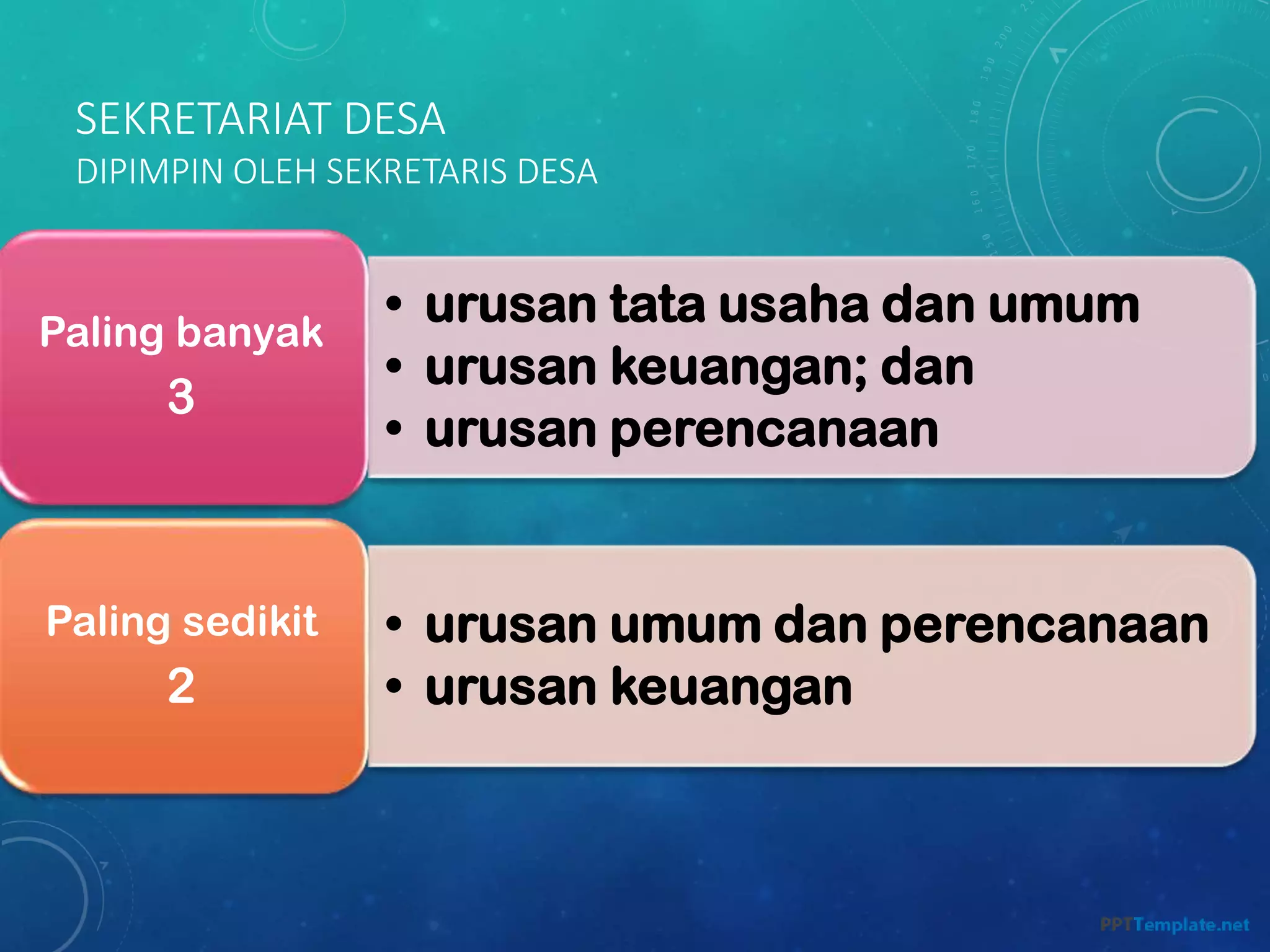 SEKRETARIAT DESA
DIPIMPIN OLEH SEKRETARIS DESA

Paling banyak
3

• urusan tata usaha dan umum
• urusan keuangan; dan
• urusan perencanaan

Paling sedikit
2

• urusan umum dan perencanaan
• urusan keuangan

PPTTemplate.net